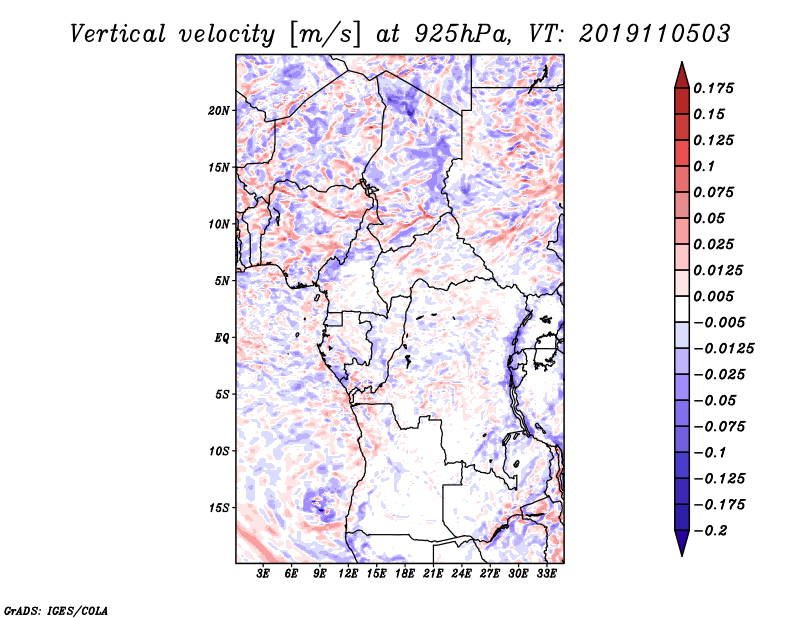 Vertical velocity [m/s] at 925hPa, VT: 2019110503

20N
15N
10N
5N
EQ
5S
10S
15S

3E 6E 9E 12E 15E 18E 21E 24E 27E 30E 33E

0.175
0.15
0.125
0.1
0.075
0.05
0.025
0.0125
0.005
−0.005
−0.0125
−0.025
−0.05
−0.075
−0.1
−0.125
−0.175
−0.2

GrADS: IGES/COLA